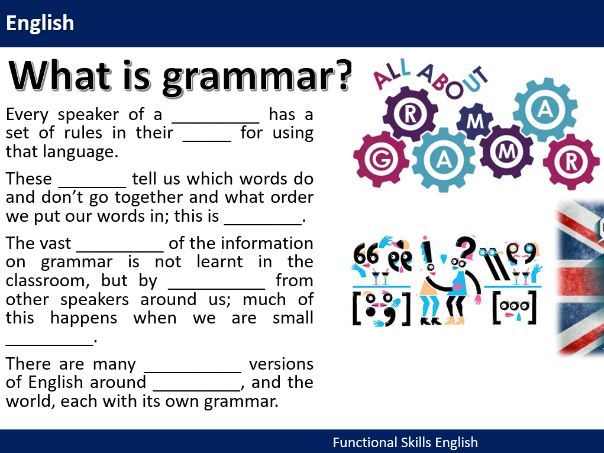 English

What is grammar?

Every speaker of a _________ has a set of rules in their _____ for using that language.

These _______ tell us which words do and don't go together and what order we put our words in; this is ________.

The vast _________ of the information on grammar is not learnt in the classroom, but by __________ from other speakers around us; much of this happens when we are small _________.

There are many __________ versions of English around _________, and the world, each with its own grammar.

ALL ABOUT
G R A M M A R

Functional Skills English